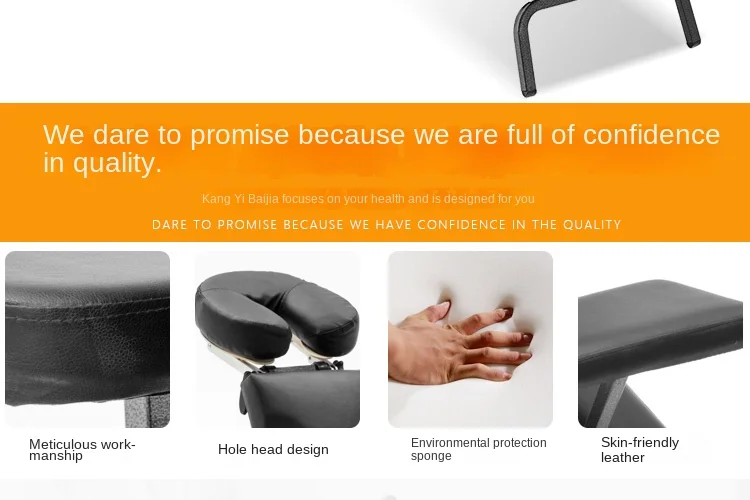 We dare to promise because we are full of confidence in quality.

Kang Yi Baijia focuses on your health and is designed for you

DARE TO PROMISE BECAUSE WE HAVE CONFIDENCE IN THE QUALITY

Meticulous workmanship

Hole head design

Environmental protection sponge

Skin-friendly leather